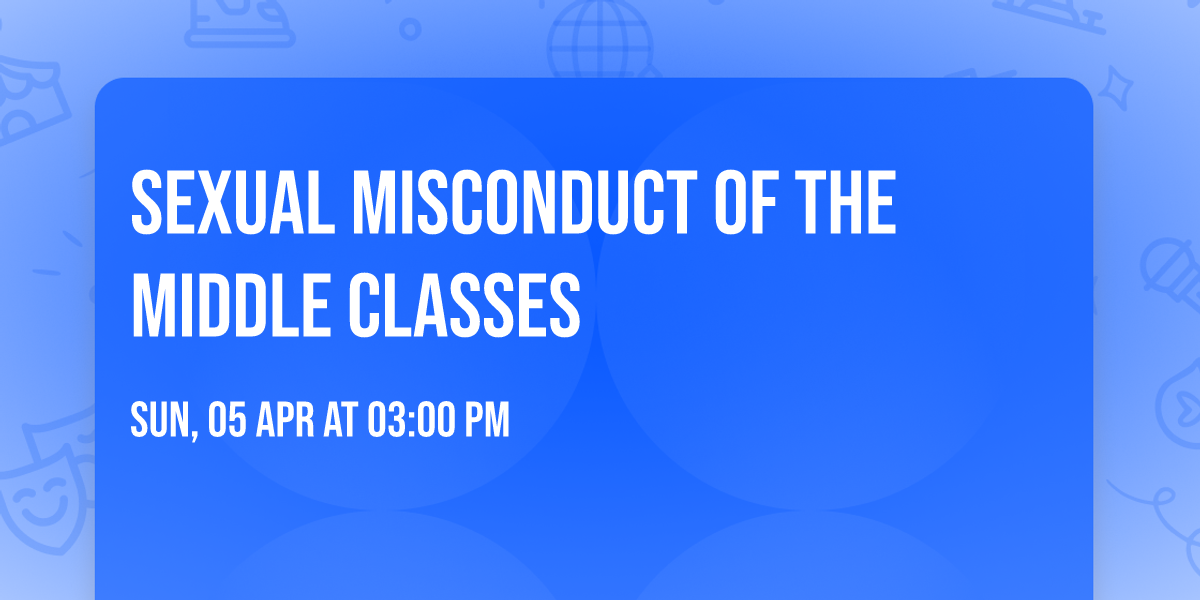 SEXUAL MISCONDUCT OF THE MIDDLE CLASSES

SUN, 05 APR AT 03:00 PM